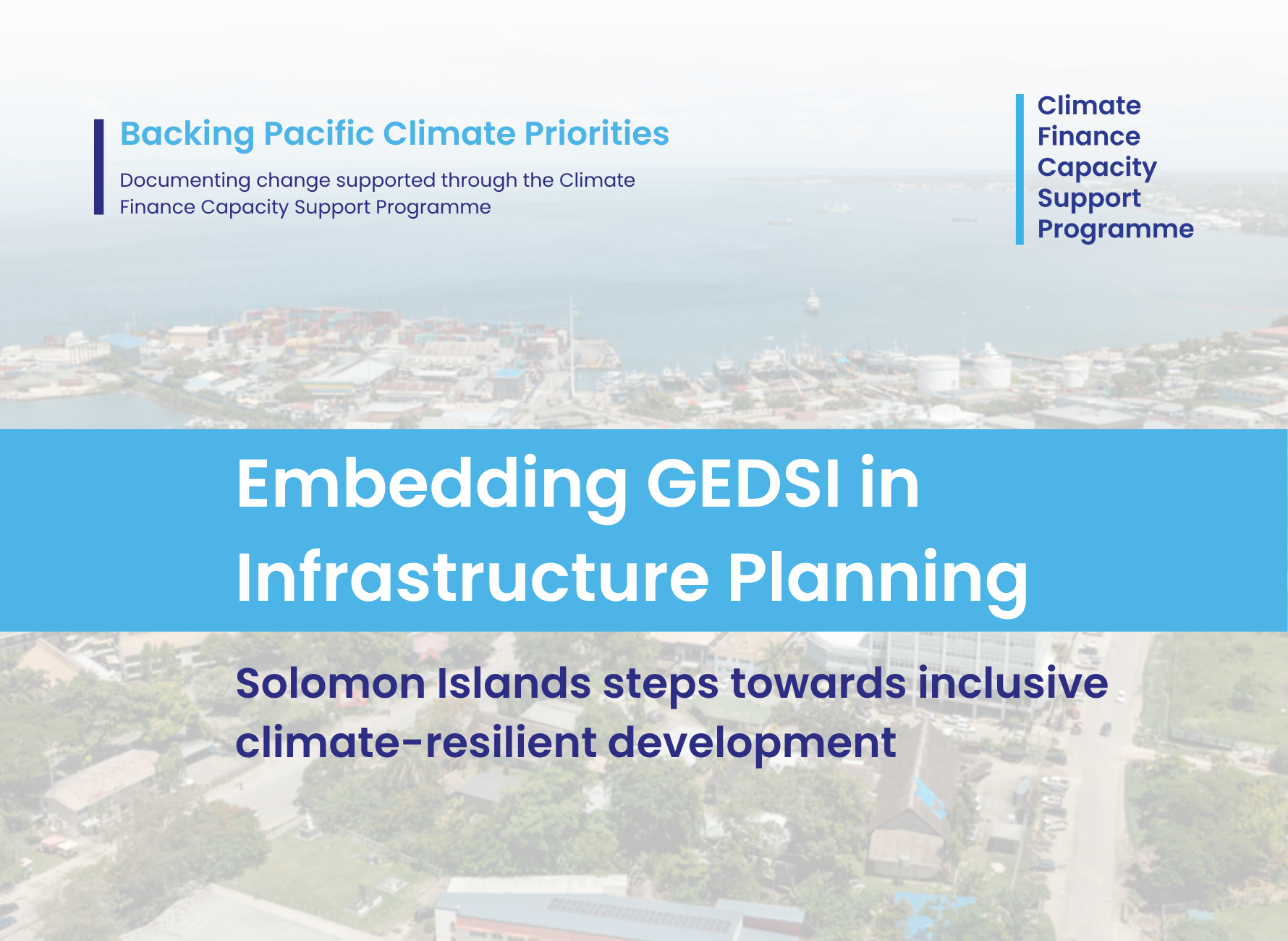 Backing Pacific Climate Priorities

Documenting change supported through the Climate Finance Capacity Support Programme

Climate Finance Capacity Support Programme

Embedding GEDSI in Infrastructure Planning

Solomon Islands steps towards inclusive climate-resilient development